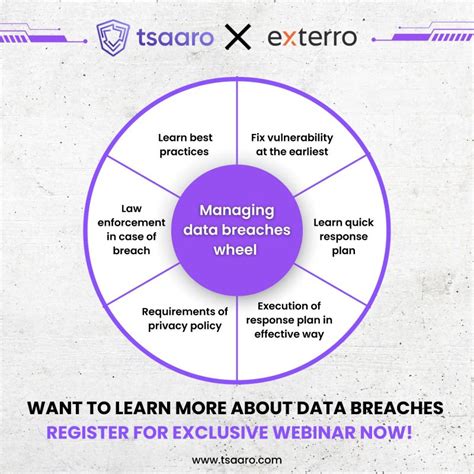 tsaaro X exterro

Managing data breaches wheel

Learn best practices

Fix vulnerability at the earliest

Learn quick response plan

Execution of response plan in effective way

Requirements of privacy policy

Law enforcement in case of breach

WANT TO LEARN MORE ABOUT DATA BREACHES
REGISTER FOR EXCLUSIVE WEBINAR NOW!

www.tsaaro.com